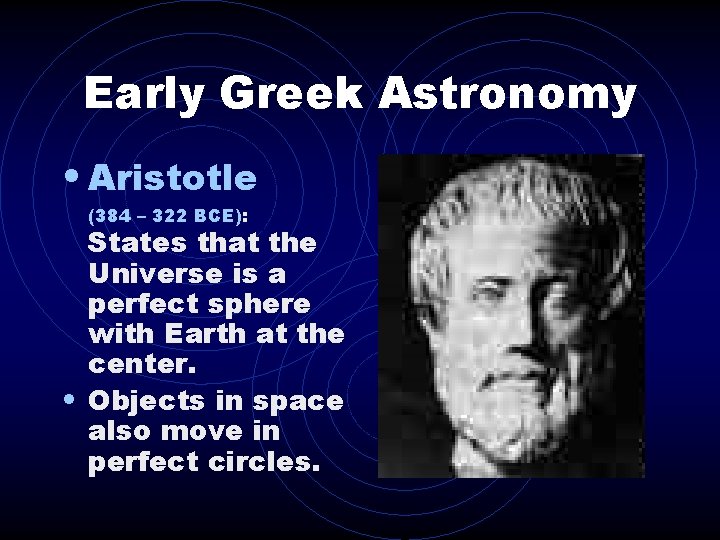 Early Greek Astronomy

• Aristotle
(384 – 322 BCE):
States that the Universe is a perfect sphere with Earth at the center.

• Objects in space also move in perfect circles.